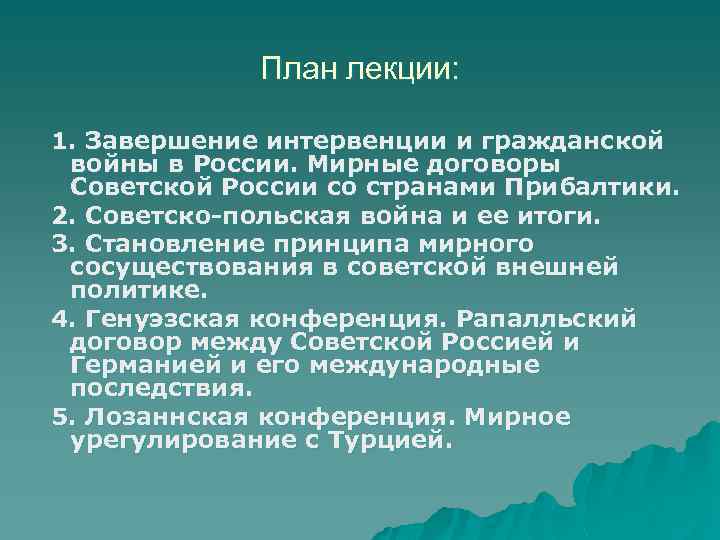 План лекции:

1. Завершение интервенции и гражданской войны в России. Мирные договоры Советской России со странами Прибалтики.

2. Советско-польская война и ее итоги.

3. Становление принципа мирного сосуществования в советской внешней политике.

4. Генуэзская конференция. Рапалльский договор между Советской Россией и Германией и его международные последствия.

5. Лозаннская конференция. Мирное урегулирование с Турцией.